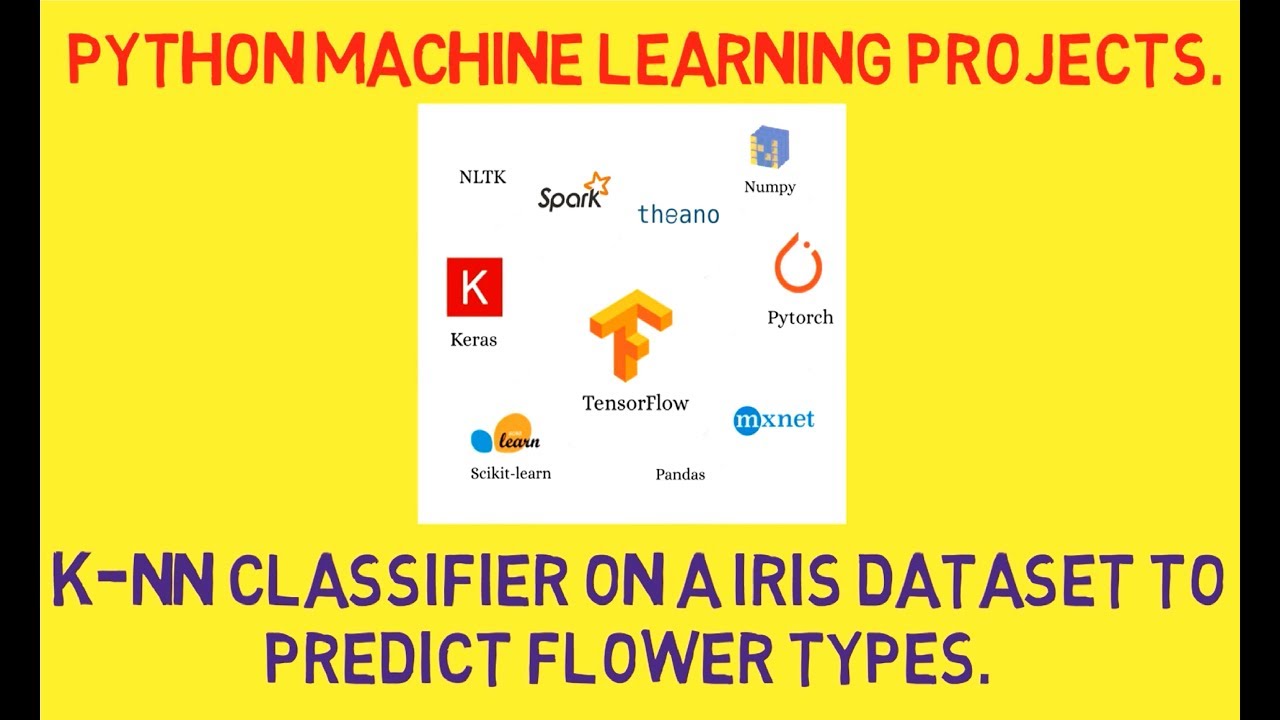 PYTHON MACHINE LEARNING PROJECTS.

NLTK

Spark

theano

Numpy

K

Keras

Pytorch

TensorFlow

mxnet

learn

Scikit-learn

Pandas

K-NN CLASSIFIER ON A IRIS DATASET TO PREDICT FLOWER TYPES.